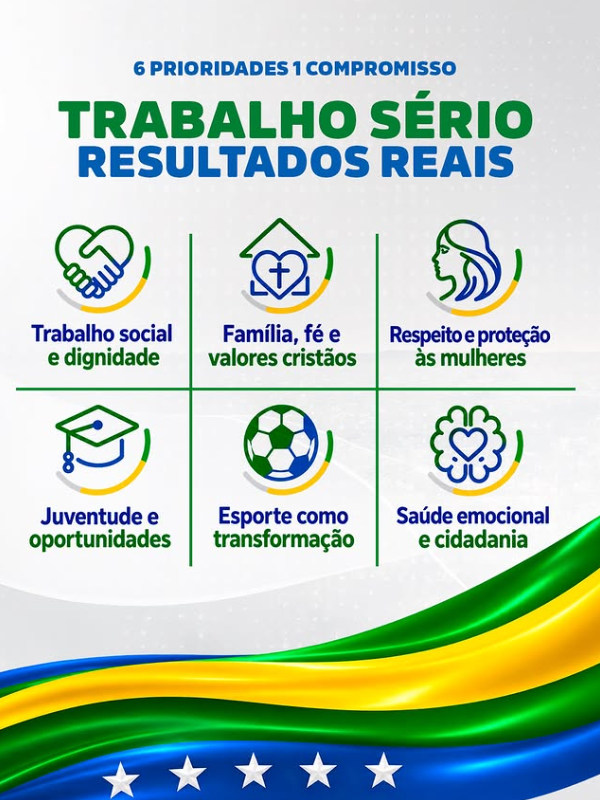 6 PRIORIDADES 1 COMPROMISSO

TRABALHO SÉRIO
RESULTADOS REAIS

Trabalho social e dignidade

Família, fé e valores cristãos

Respeito e proteção às mulheres

Juventude e oportunidades

Esporte como transformação

Saúde emocional e cidadania